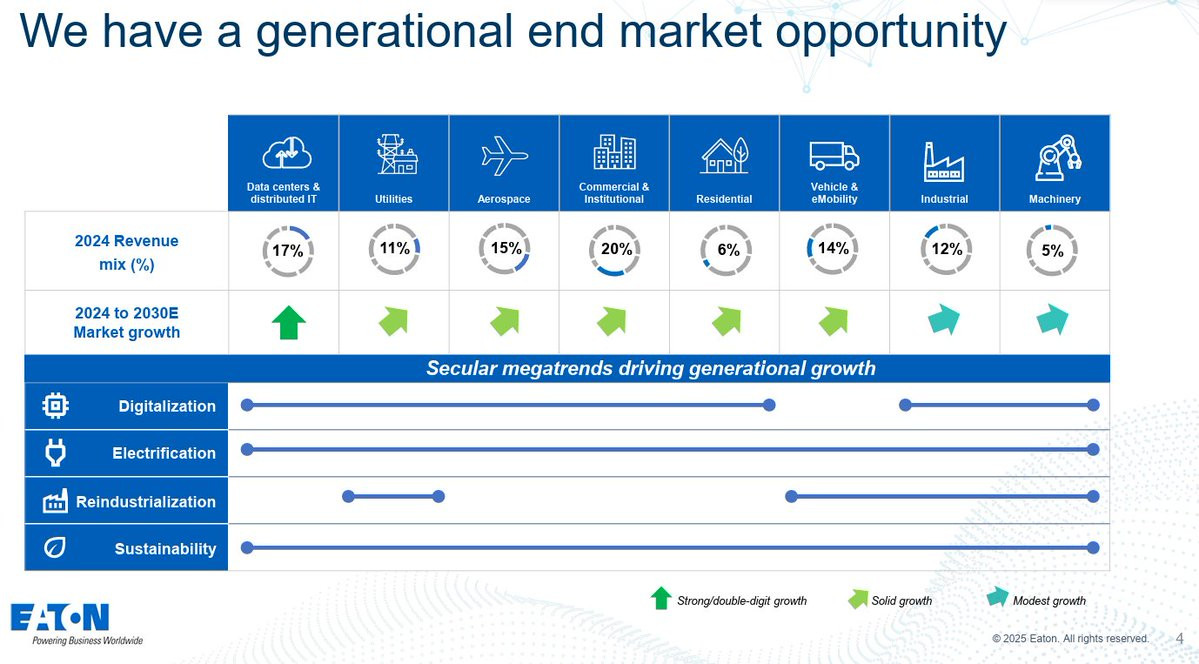 We have a generational end market opportunity

| | Data centers & distributed IT | Utilities | Aerospace | Commercial & Institutional | Residential | Vehicle & eMobility | Industrial | Machinery |
|---|---|---|---|---|---|---|---|---|
| 2024 Revenue mix (%) | 17% | 11% | 15% | 20% | 6% | 14% | 12% | 5% |
| 2024 to 2030E Market growth | | | | | | | | |

Secular megatrends driving generational growth

Digitalization

Electrification

Reindustrialization

Sustainability

Strong/double-digit growth
Solid growth
Modest growth

EATON
Powering Business Worldwide

© 2025 Eaton. All rights reserved. 4